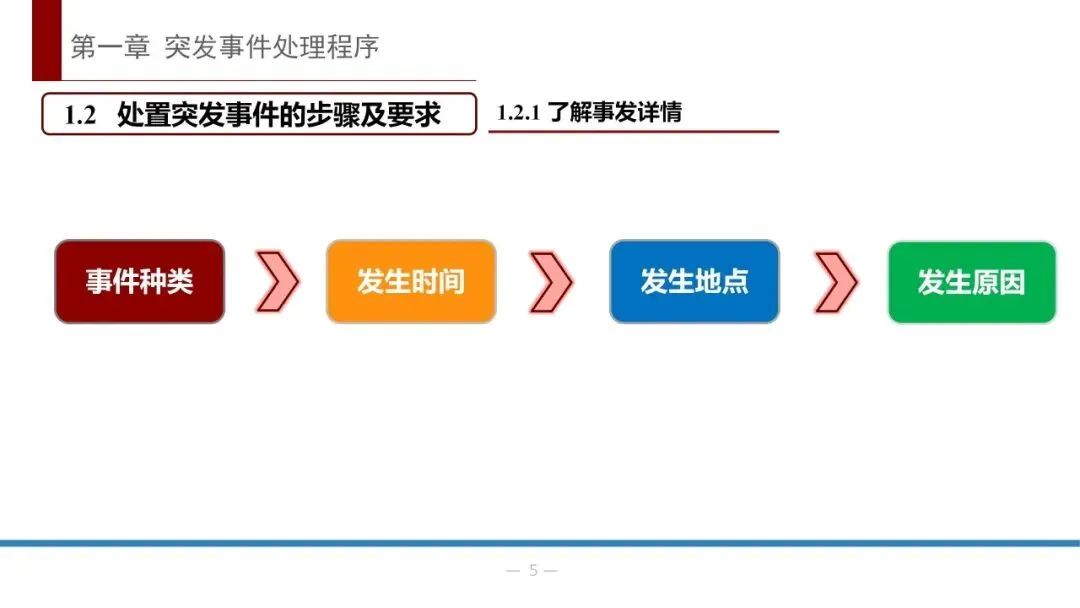 第一章 突发事件处理程序

1.2 处置突发事件的步骤及要求

1.2.1 了解事发详情

事件种类

发生时间

发生地点

发生原因

— 5 —